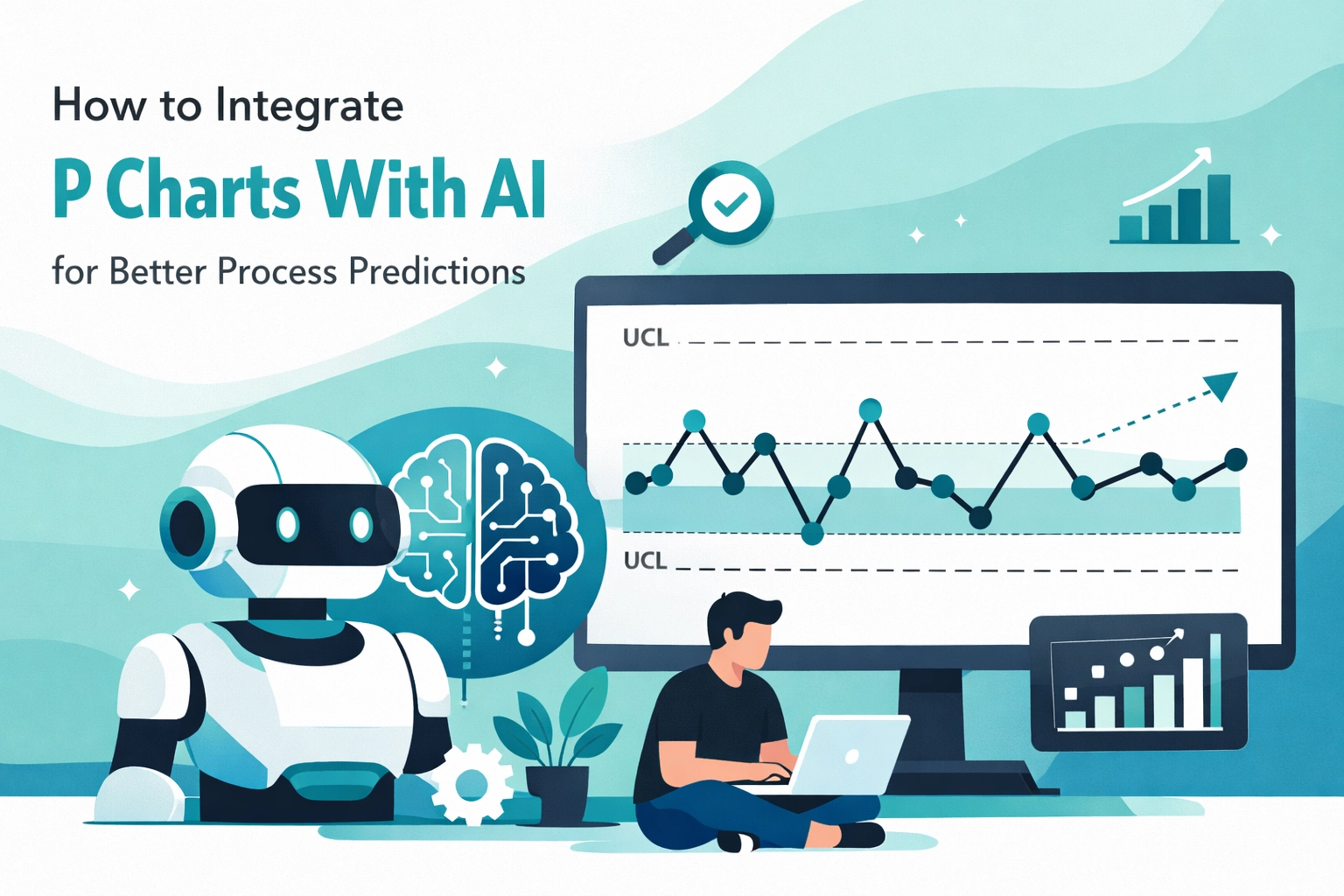 How to Integrate

P Charts With AI

for Better Process Predictions

UCL

UCL